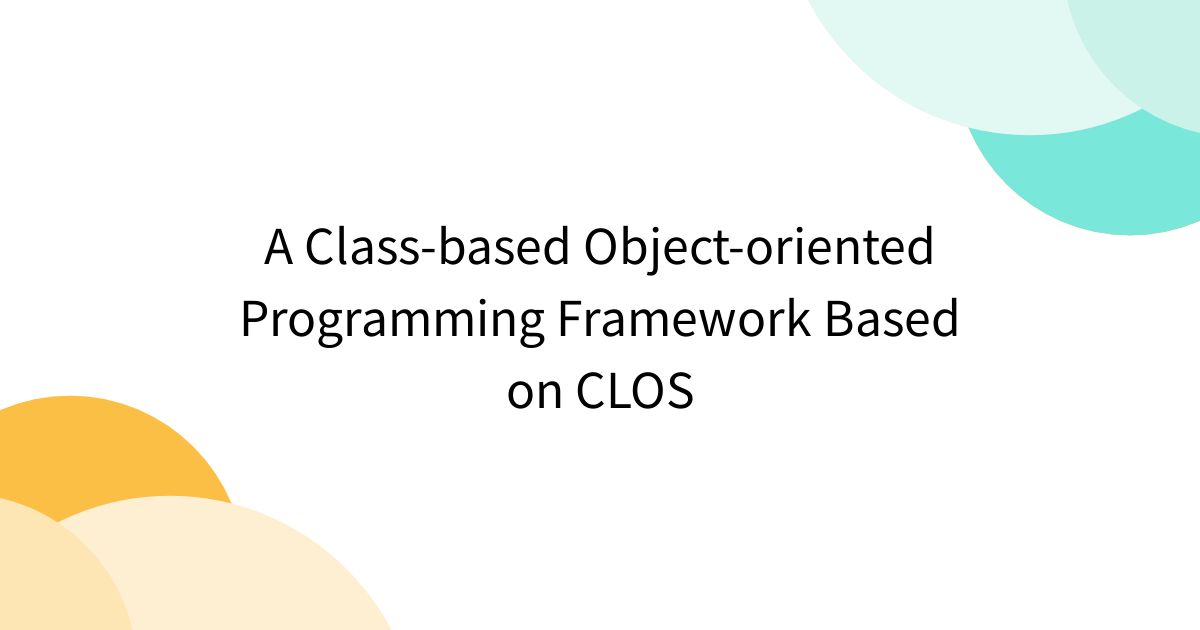 A Class-based Object-oriented Programming Framework Based on CLOS